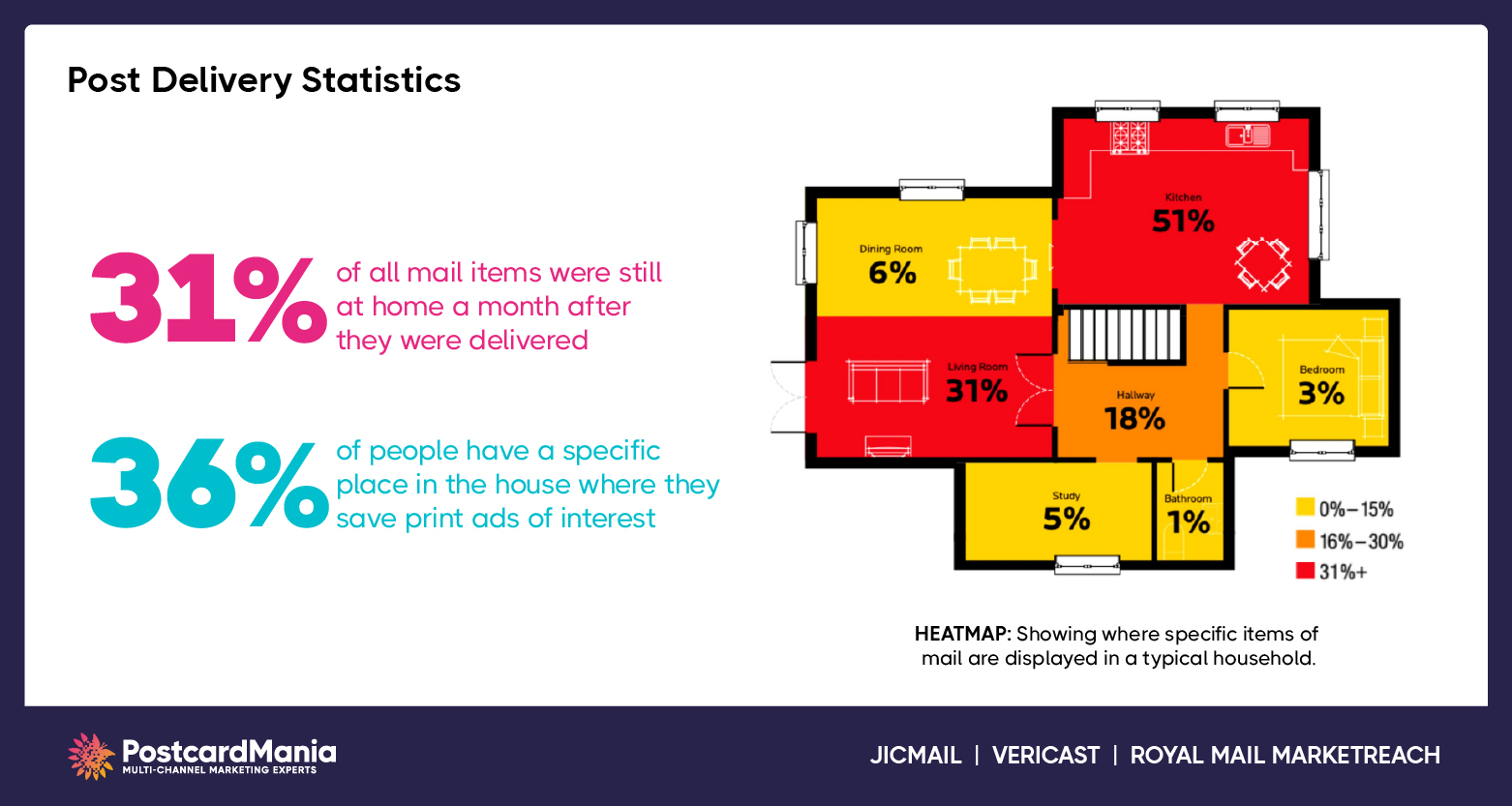 Post Delivery Statistics

31% of all mail items were still at home a month after they were delivered

36% of people have a specific place in the house where they save print ads of interest

Kitchen
51%

Dining Room
6%

Living Room
31%

Hallway
18%

Bedroom
3%

Study
5%

Bathroom
1%

0%–15%
16%–30%
31%+

HEATMAP: Showing where specific items of mail are displayed in a typical household.

PostcardMania
MULTI-CHANNEL MARKETING EXPERTS

JICMAIL | VERICAST | ROYAL MAIL MARKETREACH